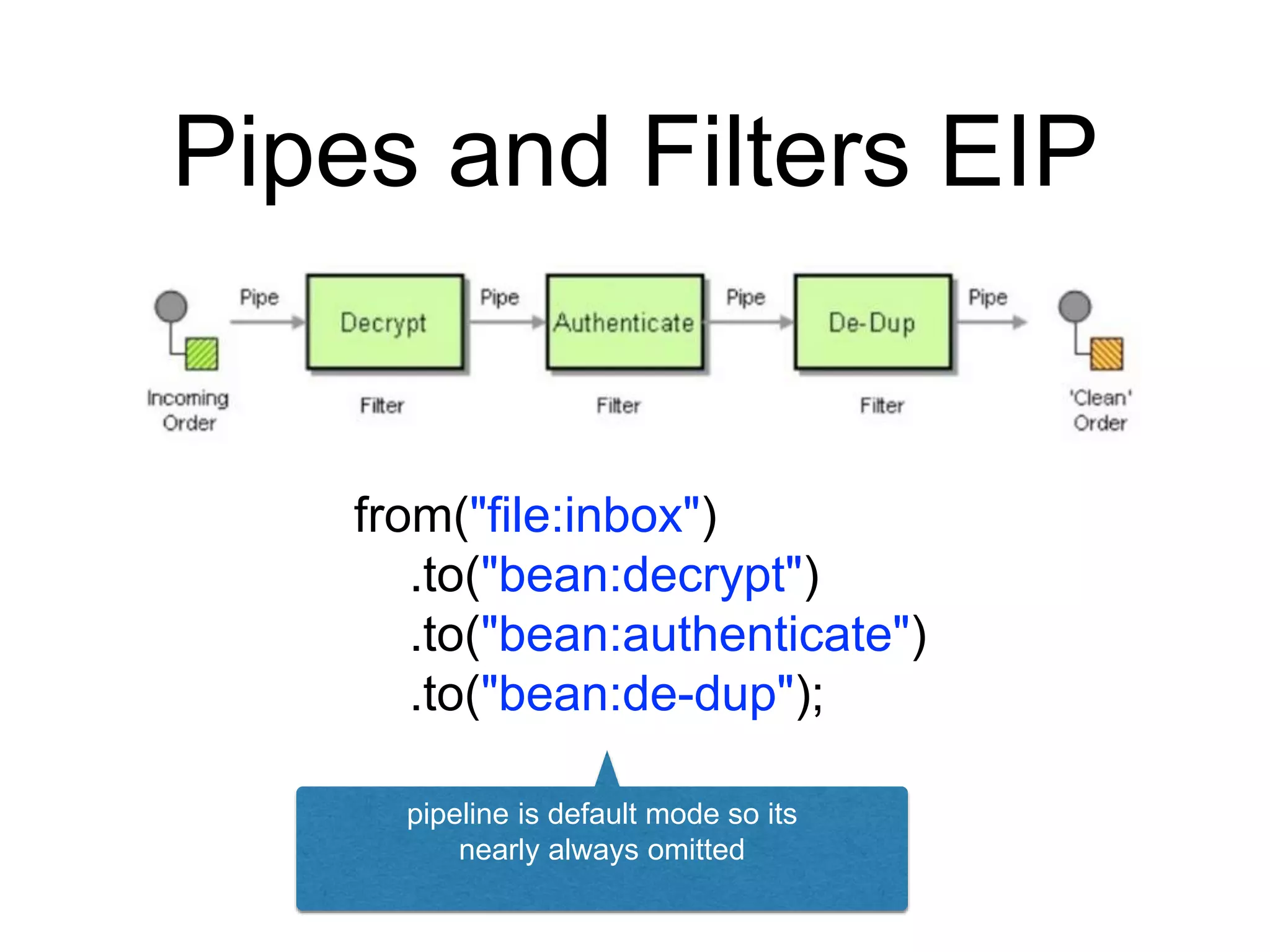 Pipes and Filters EIP

Pipe Decrypt Pipe Authenticate Pipe De-Dup Pipe

Incoming Order

Filter

Filter

Filter

'Clean' Order

from("file:inbox")
.to("bean:decrypt")
.to("bean:authenticate")
.to("bean:de-dup");

pipeline is default mode so its nearly always omitted